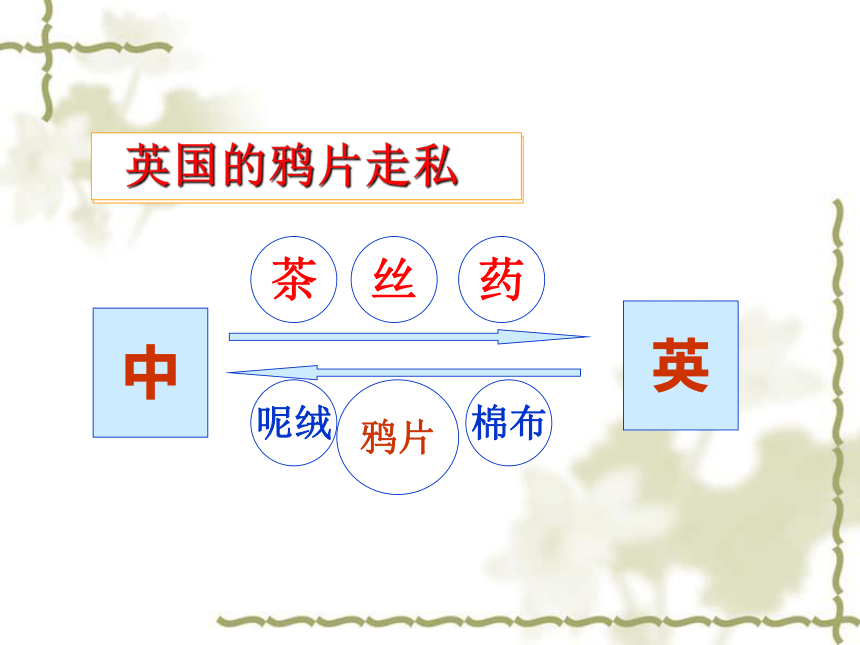 英国的鸦片走私

茶 丝 药

中

英

呢绒 鸦片 棉布